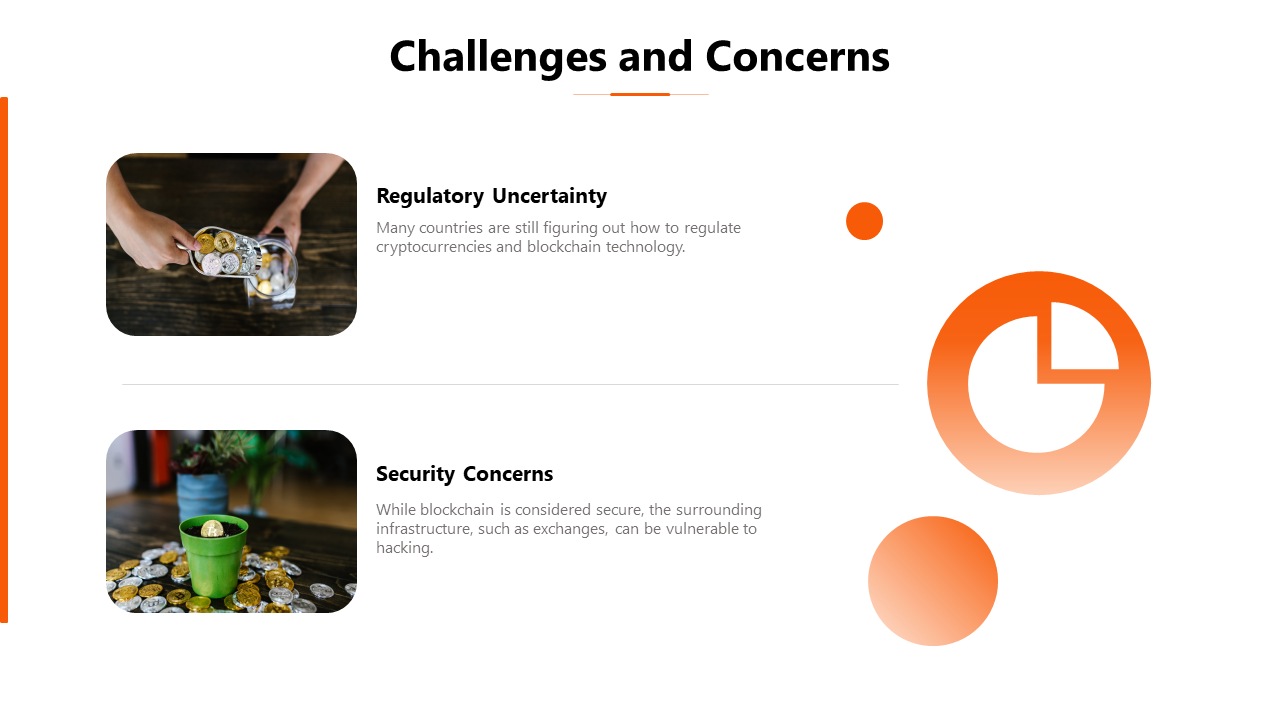 Challenges and Concerns

Regulatory Uncertainty

Many countries are still figuring out how to regulate cryptocurrencies and blockchain technology.

Security Concerns

While blockchain is considered secure, the surrounding infrastructure, such as exchanges, can be vulnerable to hacking.